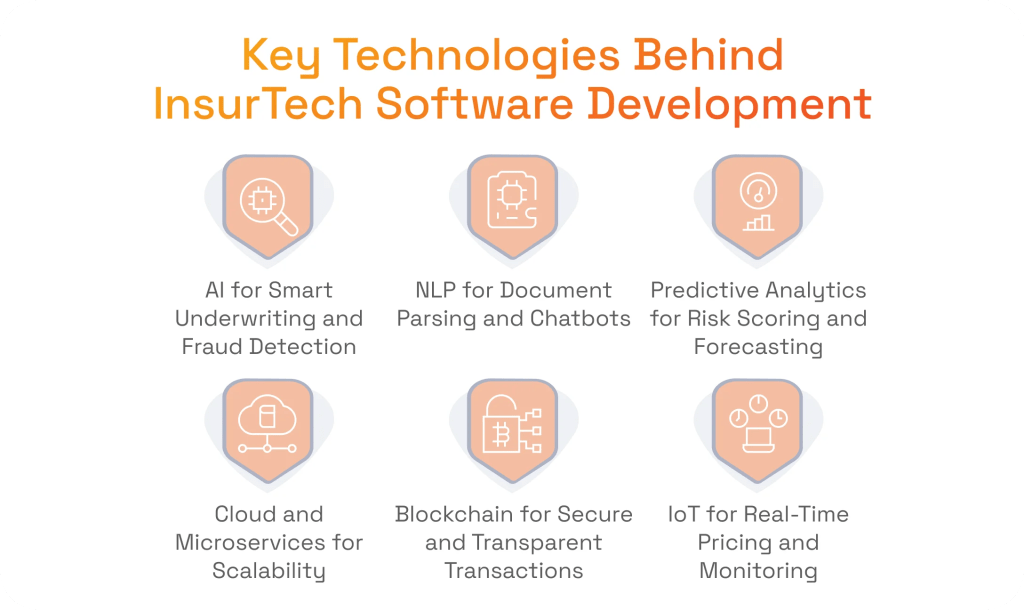 Key Technologies Behind InsurTech Software Development

AI for Smart Underwriting and Fraud Detection

NLP for Document Parsing and Chatbots

Predictive Analytics for Risk Scoring and Forecasting

Cloud and Microservices for Scalability

Blockchain for Secure and Transparent Transactions

IoT for Real-Time Pricing and Monitoring